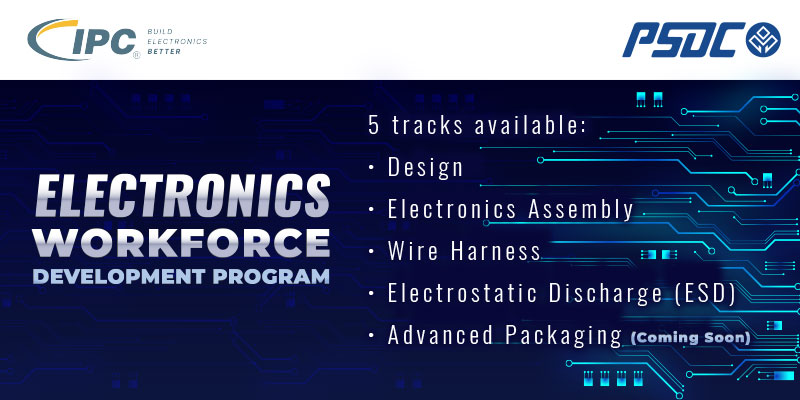 IPC® BUILD ELECTRONICS BETTER

PSDC

ELECTRONICS WORKFORCE DEVELOPMENT PROGRAM

5 tracks available:
• Design
• Electronics Assembly
• Wire Harness
• Electrostatic Discharge (ESD)
• Advanced Packaging (Coming Soon)